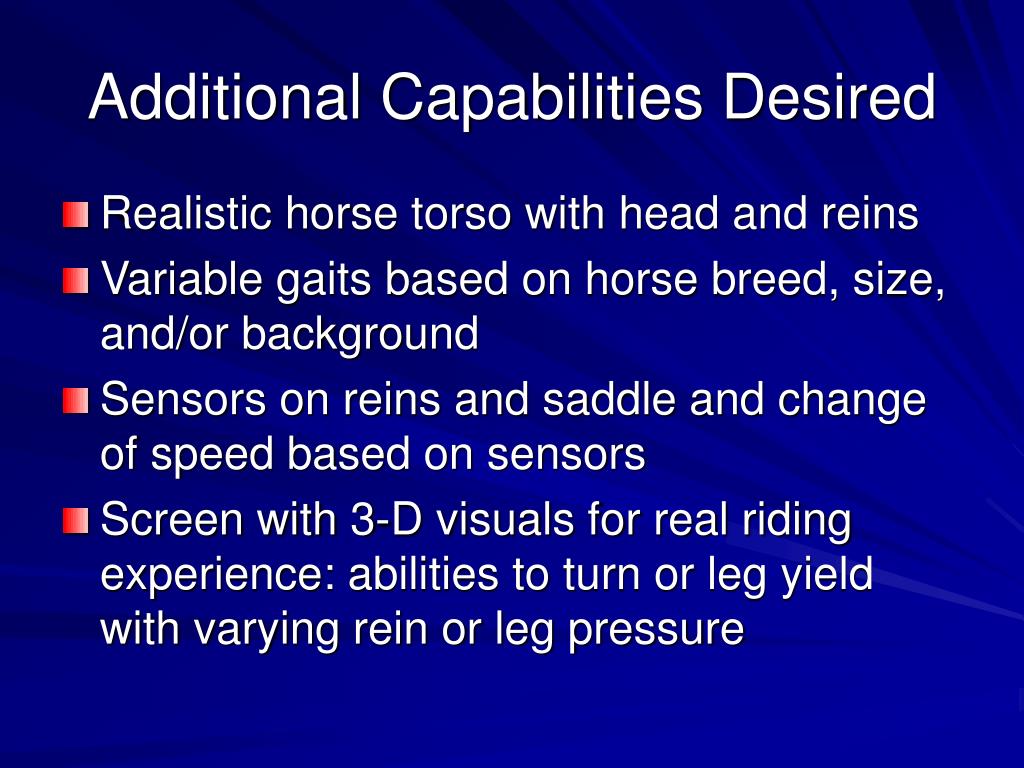 Additional Capabilities Desired

Realistic horse torso with head and reins

Variable gaits based on horse breed, size, and/or background

Sensors on reins and saddle and change of speed based on sensors

Screen with 3-D visuals for real riding experience: abilities to turn or leg yield with varying rein or leg pressure